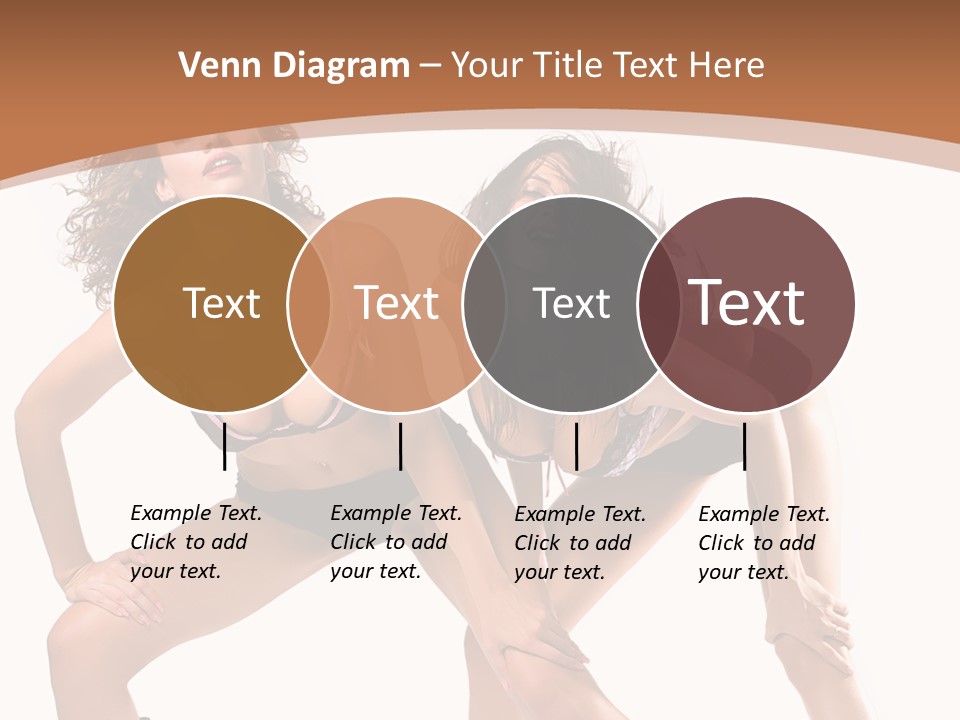 Venn Diagram – Your Title Text Here

Text

Text

Text

Text

Example Text. Click to add your text.

Example Text. Click to add your text.

Example Text. Click to add your text.

Example Text. Click to add your text.